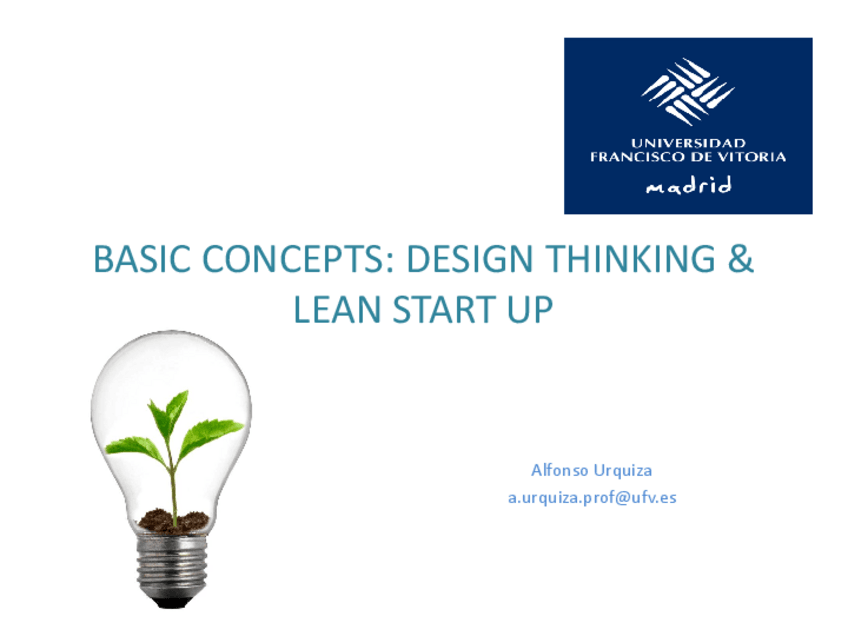 UNIVERSIDAD
FRANCISCO DE VITORIA
madrid

BASIC CONCEPTS: DESIGN THINKING & LEAN START UP

Alfonso Urquiza
a.urquiza.prof@ufv.es